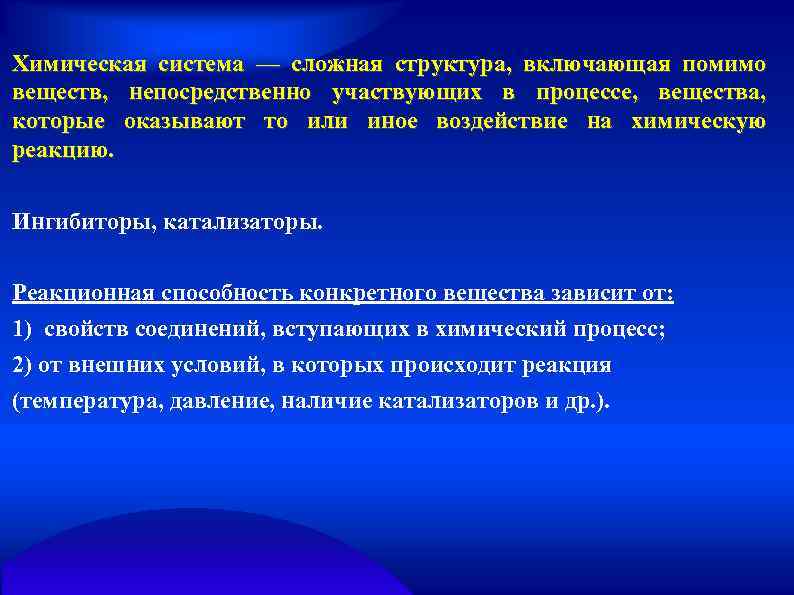 Химическая система — сложная структура, включающая помимо веществ, непосредственно участвующих в процессе, вещества, которые оказывают то или иное воздействие на химическую реакцию.

Ингибиторы, катализаторы.

Реакционная способность конкретного вещества зависит от:

1) свойств соединений, вступающих в химический процесс;

2) от внешних условий, в которых происходит реакция (температура, давление, наличие катализаторов и др.).